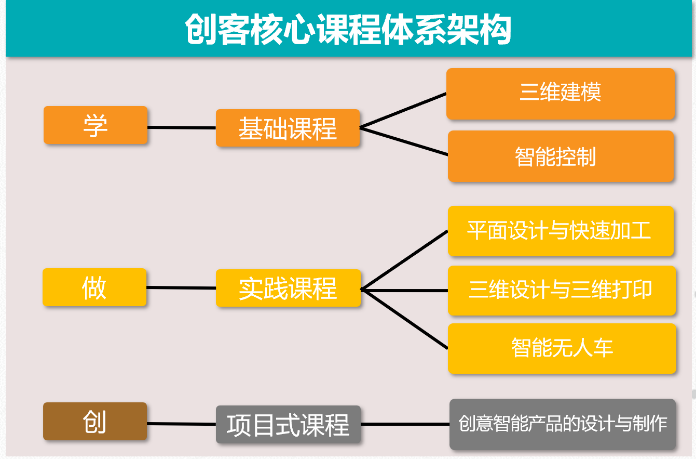 创客核心课程体系架构

学

基础课程

三维建模

智能控制

做

实践课程

平面设计与快速加工

三维设计与三维打印

智能无人车

创

项目式课程

创意智能产品的设计与制作